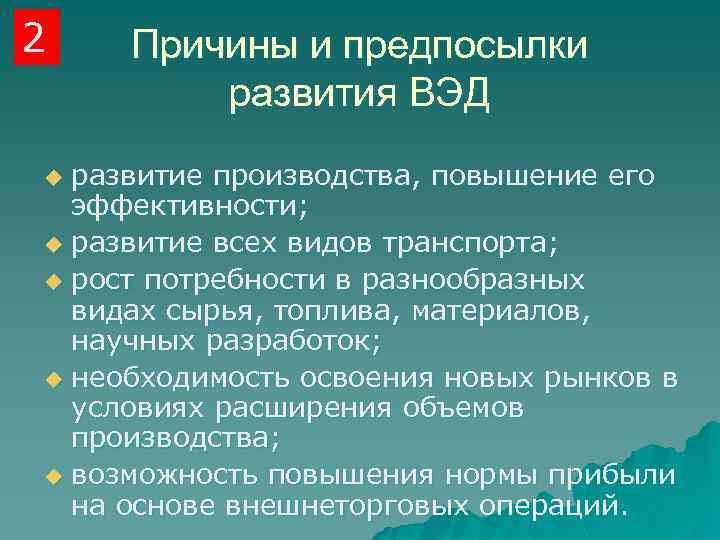 2

Причины и предпосылки развития ВЭД

- развитие производства, повышение его эффективности;
- развитие всех видов транспорта;
- рост потребности в разнообразных видах сырья, топлива, материалов, научных разработок;
- необходимость освоения новых рынков в условиях расширения объемов производства;
- возможность повышения нормы прибыли на основе внешнеторговых операций.